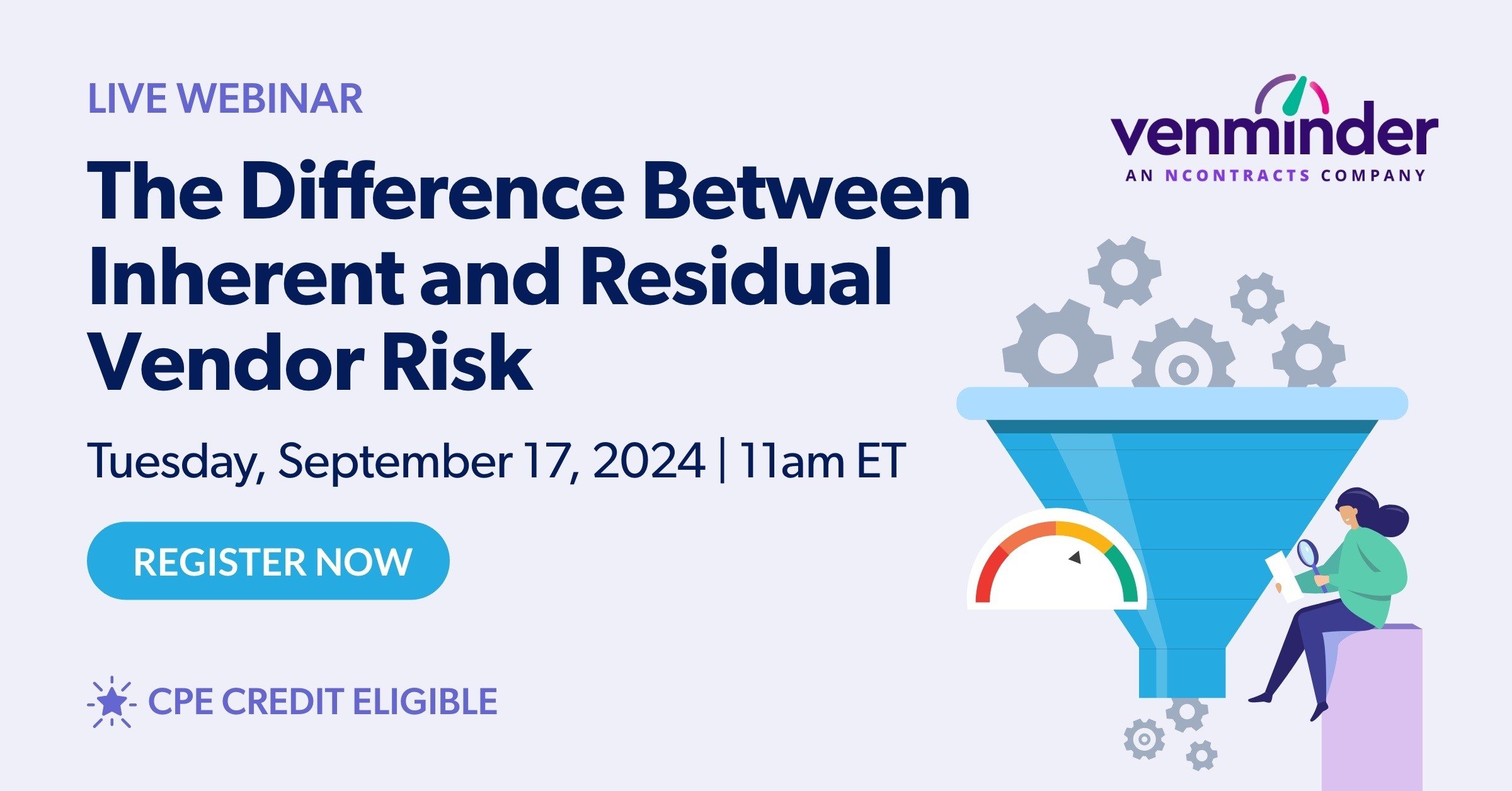 LIVE WEBINAR

The Difference Between Inherent and Residual Vendor Risk

Tuesday, September 17, 2024 | 11am ET

REGISTER NOW

CPE CREDIT ELIGIBLE

venminder

AN NCONTRACTS COMPANY